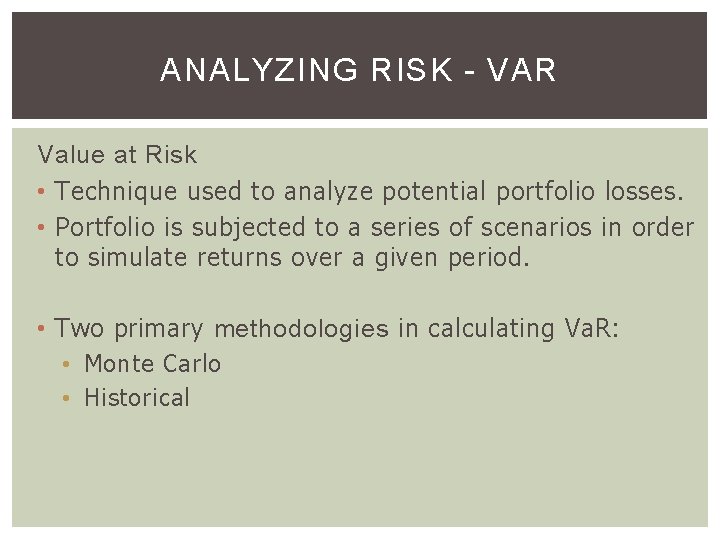 ANALYZING RISK - VAR

Value at Risk

• Technique used to analyze potential portfolio losses.
• Portfolio is subjected to a series of scenarios in order to simulate returns over a given period.

• Two primary methodologies in calculating VaR:
  • Monte Carlo
  • Historical